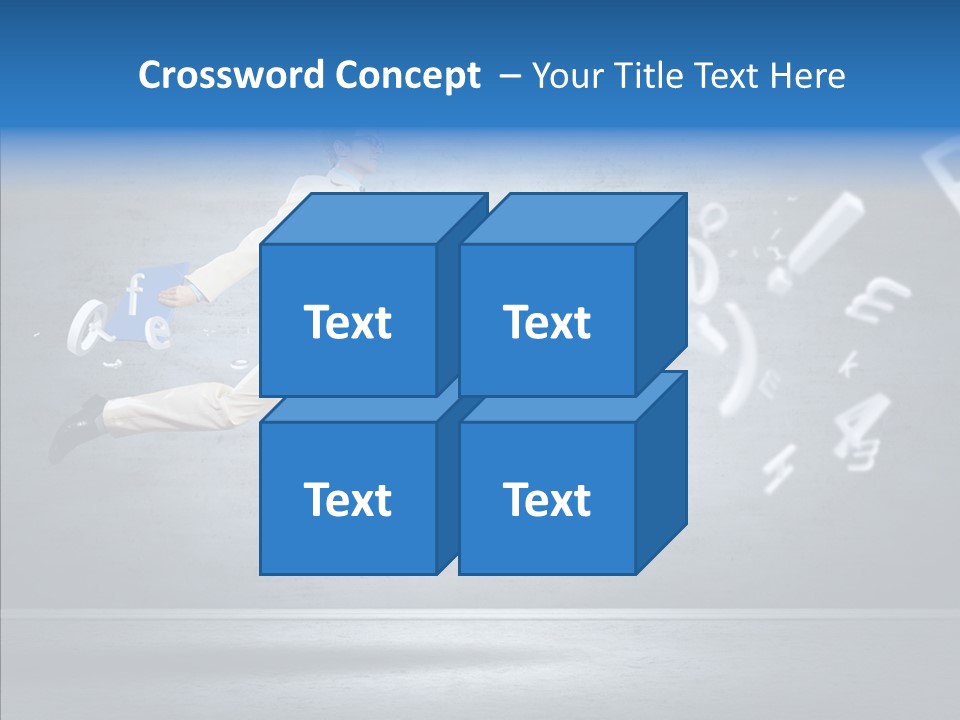 Crossword Concept – Your Title Text Here

Text

Text

Text

Text